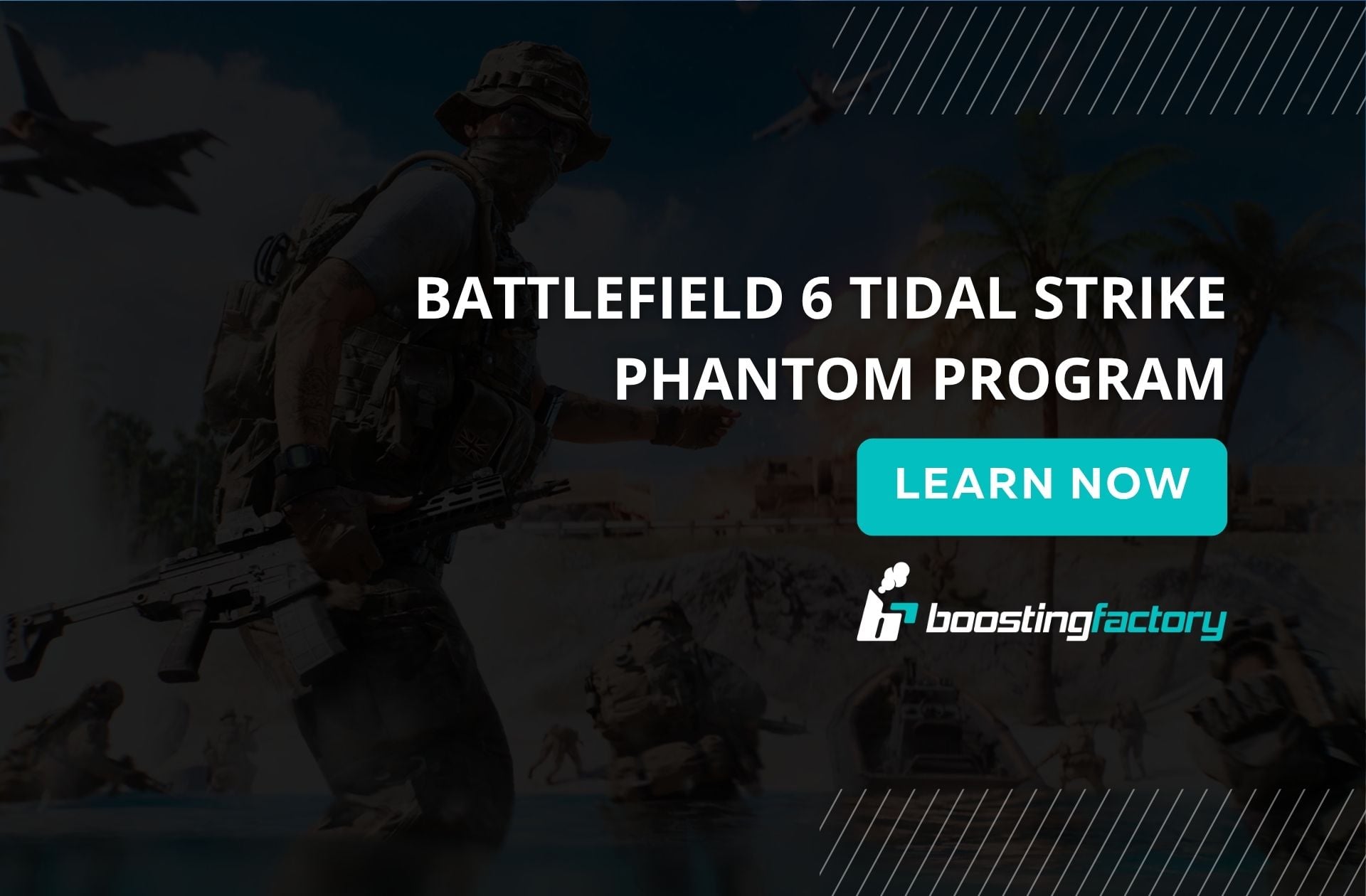 BATTLEFIELD 6 TIDAL STRIKE
PHANTOM PROGRAM

LEARN NOW

boostingfactory